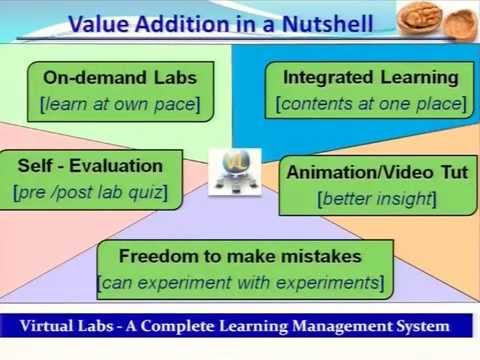 Value Addition in a Nutshell

On-demand Labs
[learn at own pace]

Integrated Learning
[contents at one place]

Self - Evaluation
[pre /post lab quiz]

Animation/Video Tut
[better insight]

Freedom to make mistakes
[can experiment with experiments]

Virtual Labs - A Complete Learning Management System